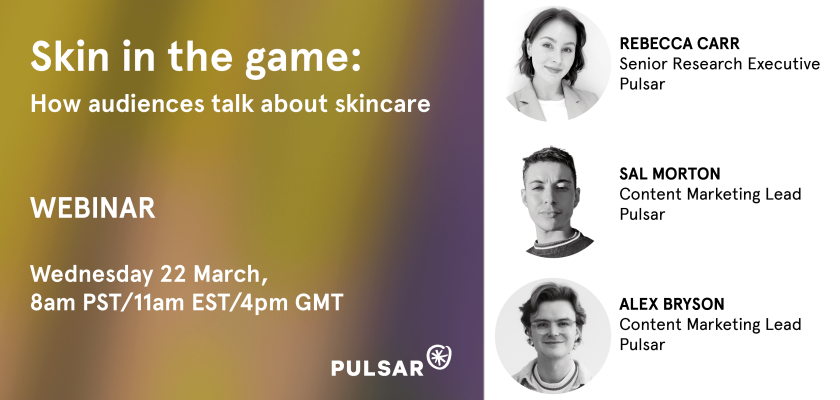 Skin in the game:
How audiences talk about skincare

WEBINAR

Wednesday 22 March,
8am PST/11am EST/4pm GMT

PULSAR

REBECCA CARR
Senior Research Executive
Pulsar

SAL MORTON
Content Marketing Lead
Pulsar

ALEX BRYSON
Content Marketing Lead
Pulsar